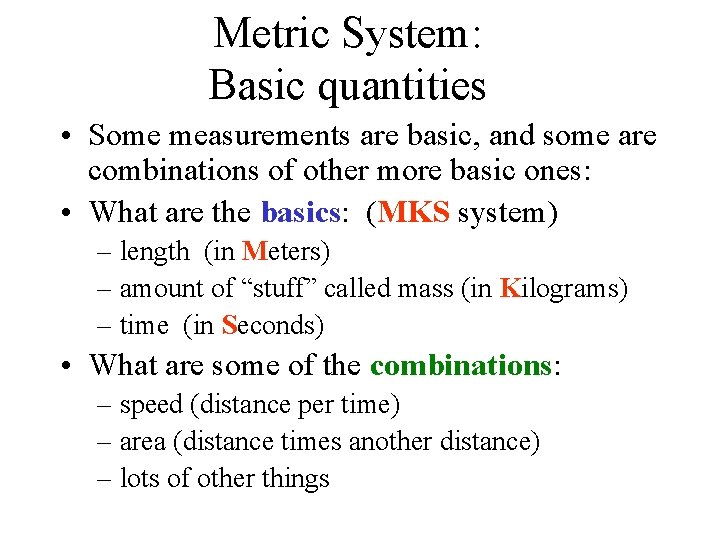 Metric System:
Basic quantities

• Some measurements are basic, and some are combinations of other more basic ones:
• What are the basics: (MKS system)
– length (in Meters)
– amount of “stuff” called mass (in Kilograms)
– time (in Seconds)
• What are some of the combinations:
– speed (distance per time)
– area (distance times another distance)
– lots of other things